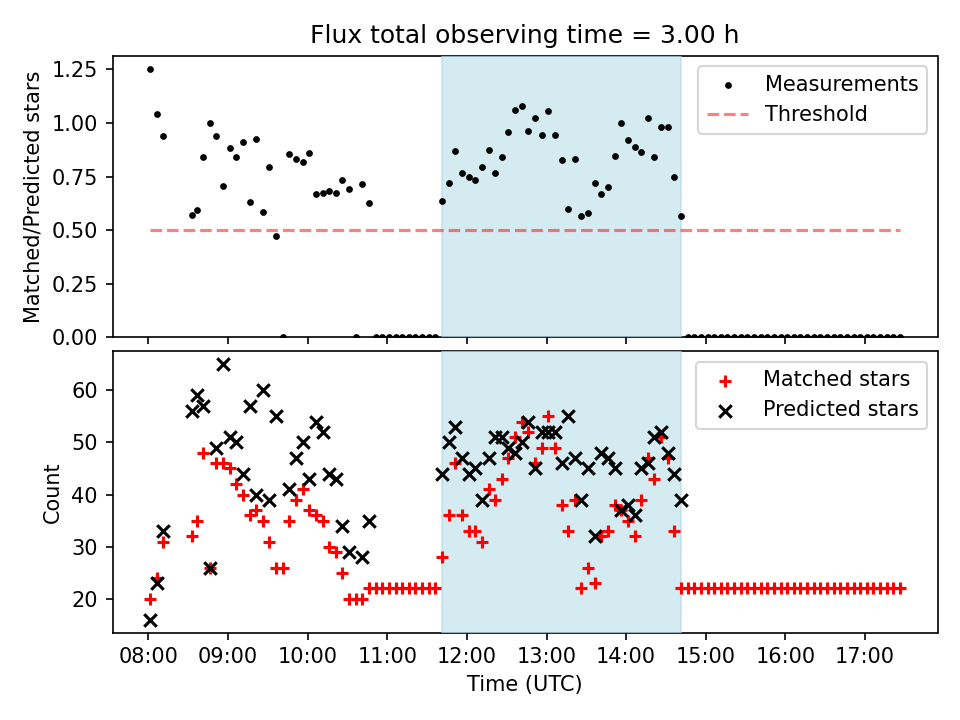 Flux total observing time = 3.00 h

Matched/Predicted stars
1.25
1.00
0.75
0.50
0.25
0.00

Measurements
Threshold

Count
60
50
40
30
20

Matched stars
Predicted stars

08:00
09:00
10:00
11:00
12:00
13:00
14:00
15:00
16:00
17:00
Time (UTC)